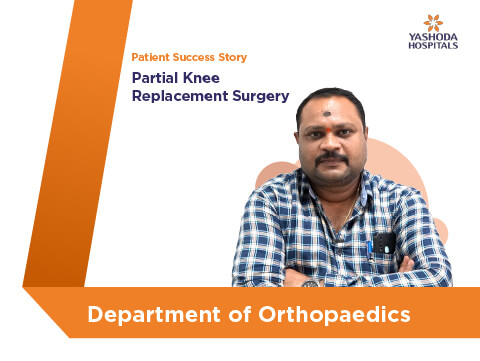 YASHODA HOSPITALS

Patient Success Story

Partial Knee Replacement Surgery

Department of Orthopaedics